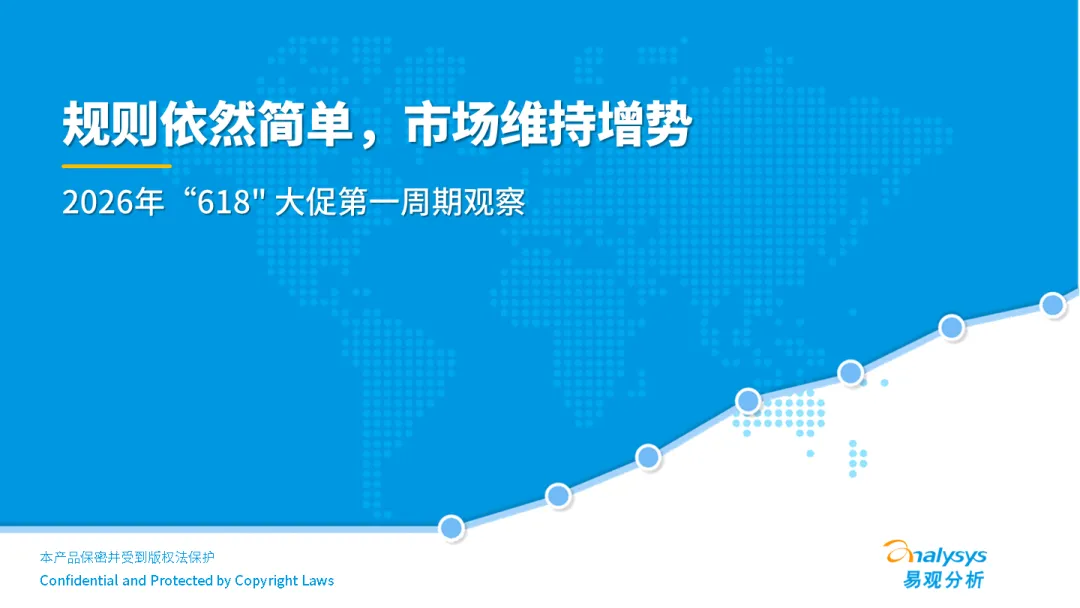 规则依然简单，市场维持增势

2026年“618" 大促第一周期观察

本产品保密并受到版权法保护
Confidential and Protected by Copyright Laws

analysys
易观分析